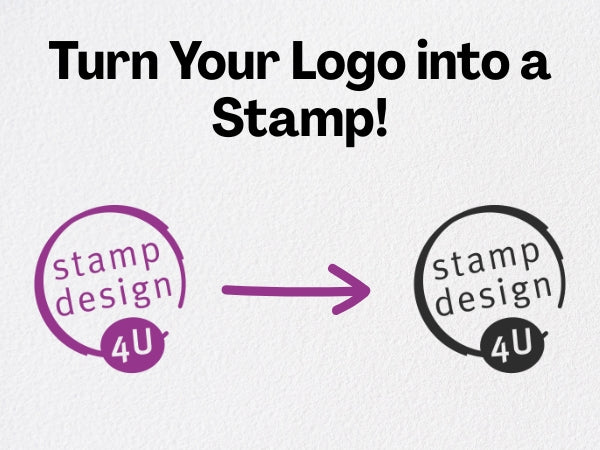 Turn Your Logo into a Stamp!

stamp design 4U

stamp design 4U